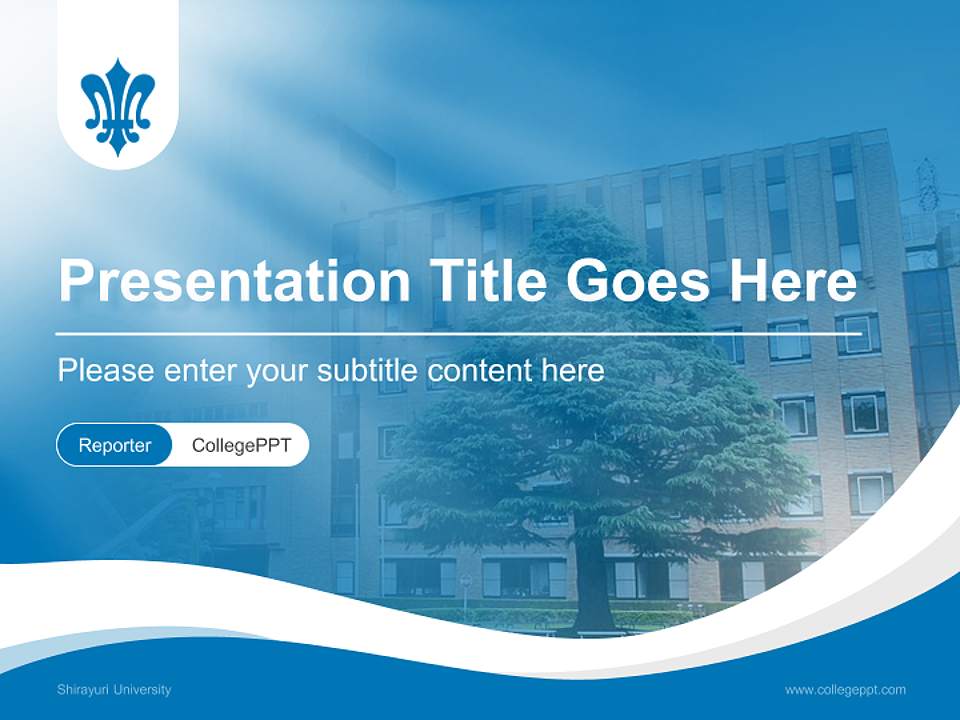 Presentation Title Goes Here

Please enter your subtitle content here

Reporter CollegePPT

Shirayuri University

www.collegeppt.com